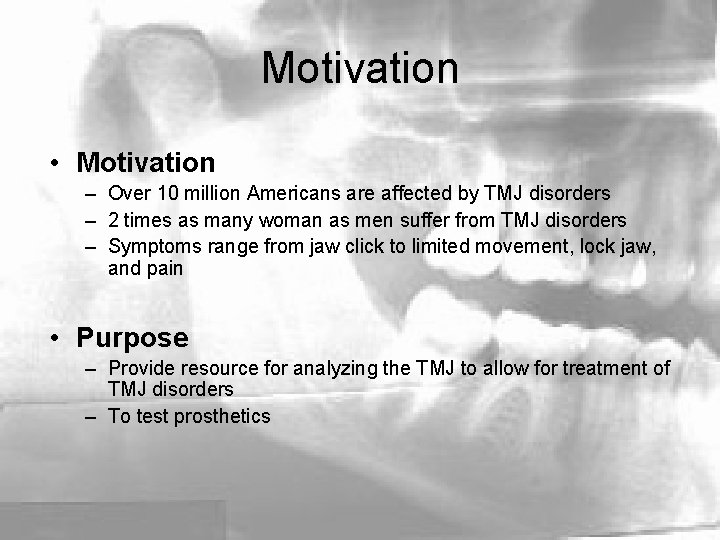 Motivation

• Motivation
– Over 10 million Americans are affected by TMJ disorders
– 2 times as many woman as men suffer from TMJ disorders
– Symptoms range from jaw click to limited movement, lock jaw, and pain

• Purpose
– Provide resource for analyzing the TMJ to allow for treatment of TMJ disorders
– To test prosthetics